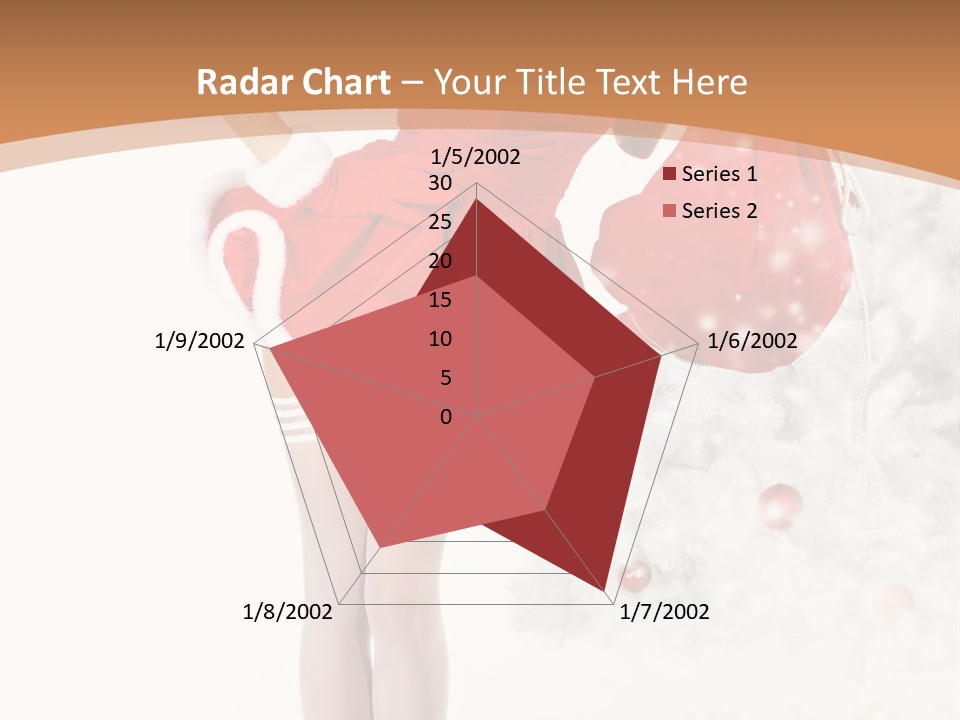 Radar Chart – Your Title Text Here

1/5/2002
30
25
20
15
10
5
0
1/6/2002
1/7/2002
1/8/2002
1/9/2002

Series 1
Series 2